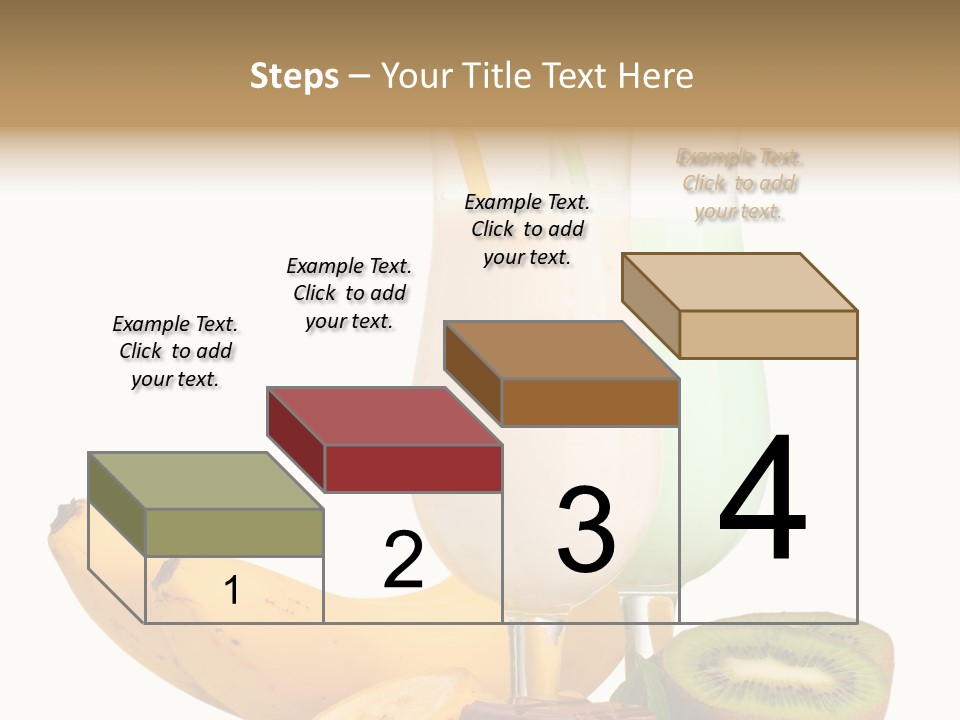 Steps – Your Title Text Here

Example Text. Click to add your text.

Example Text. Click to add your text.

Example Text. Click to add your text.

Example Text. Click to add your text.

1

2

3

4